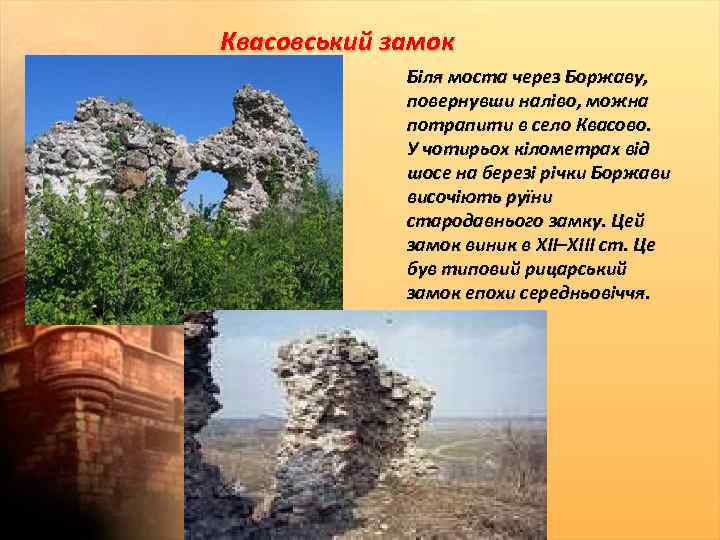 Квасовський замок

Біля моста через Боржаву, повернувши наліво, можна потрапити в село Квасово. У чотирьох кілометрах від шосе на березі річки Боржави височіють руїни стародавнього замку. Цей замок виник в XII–XIII ст. Це був типовий рицарський замок епохи середньовіччя.